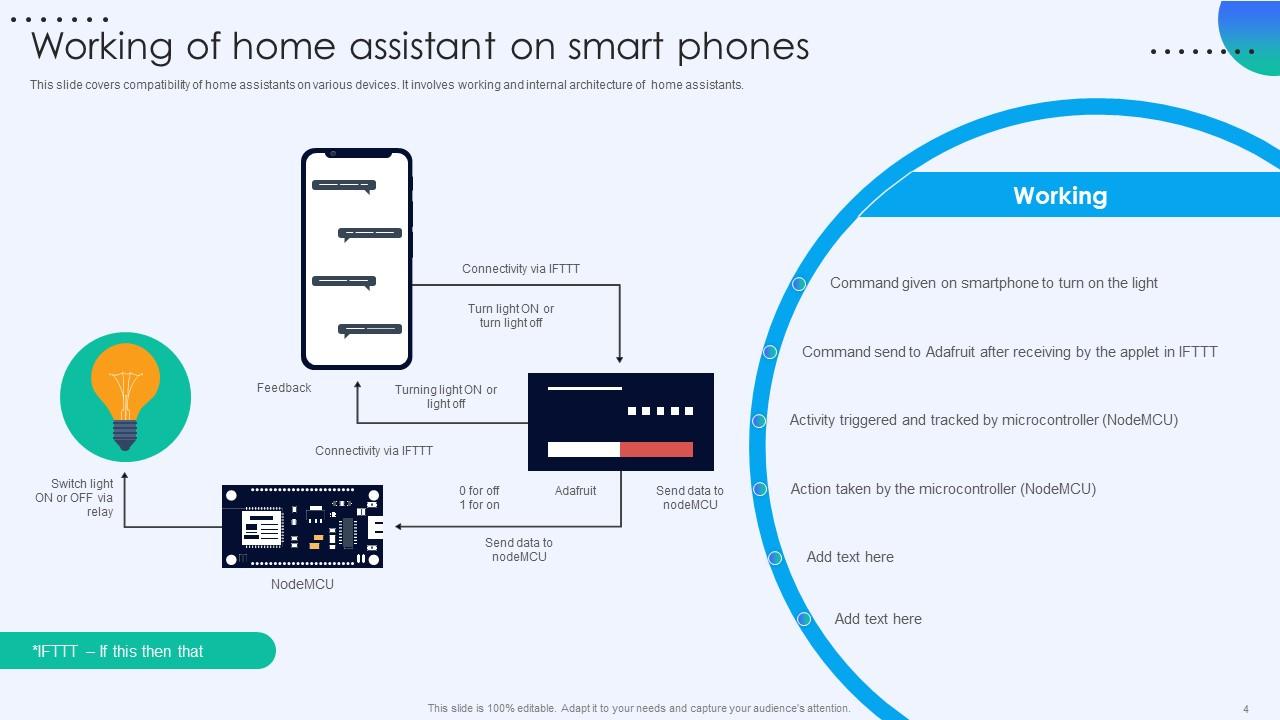 Working of home assistant on smart phones

This slide covers compatibility of home assistants on various devices. It involves working and internal architecture of home assistants.

Connectivity via IFTTT

Turn light ON or turn light off

Feedback

Turning light ON or light off

Connectivity via IFTTT

Switch light ON or OFF via relay

0 for off 1 for on

Adafruit

Send data to nodeMCU

Send data to nodeMCU

NodeMCU

Working

Command given on smartphone to turn on the light

Command send to Adafruit after receiving by the applet in IFTTT

Activity triggered and tracked by microcontroller (NodeMCU)

Action taken by the microcontroller (NodeMCU)

Add text here

Add text here

*IFTTT – If this then that

This slide is 100% editable. Adapt it to your needs and capture your audience's attention.

4